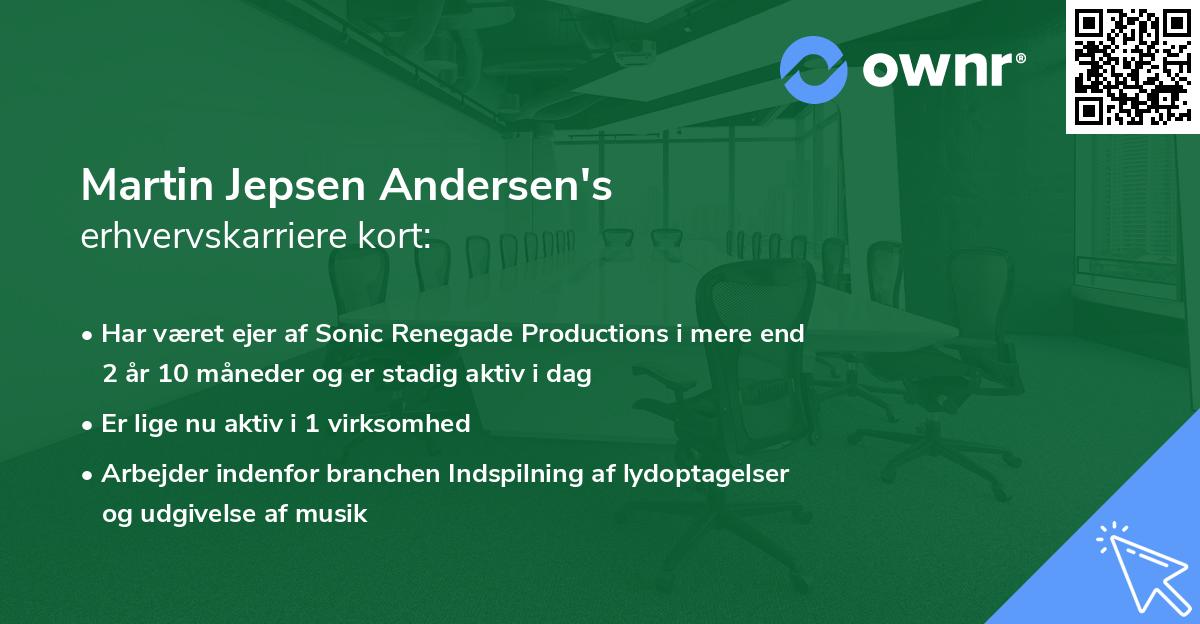 ownr®

Martin Jepsen Andersen's
erhvervskarriere kort:

• Har været ejer af Sonic Renegade Productions i mere end 2 år 10 måneder og er stadig aktiv i dag
• Er lige nu aktiv i 1 virksomhed
• Arbejder indenfor branchen Indspilning af lydoptagelser og udgivelse af musik